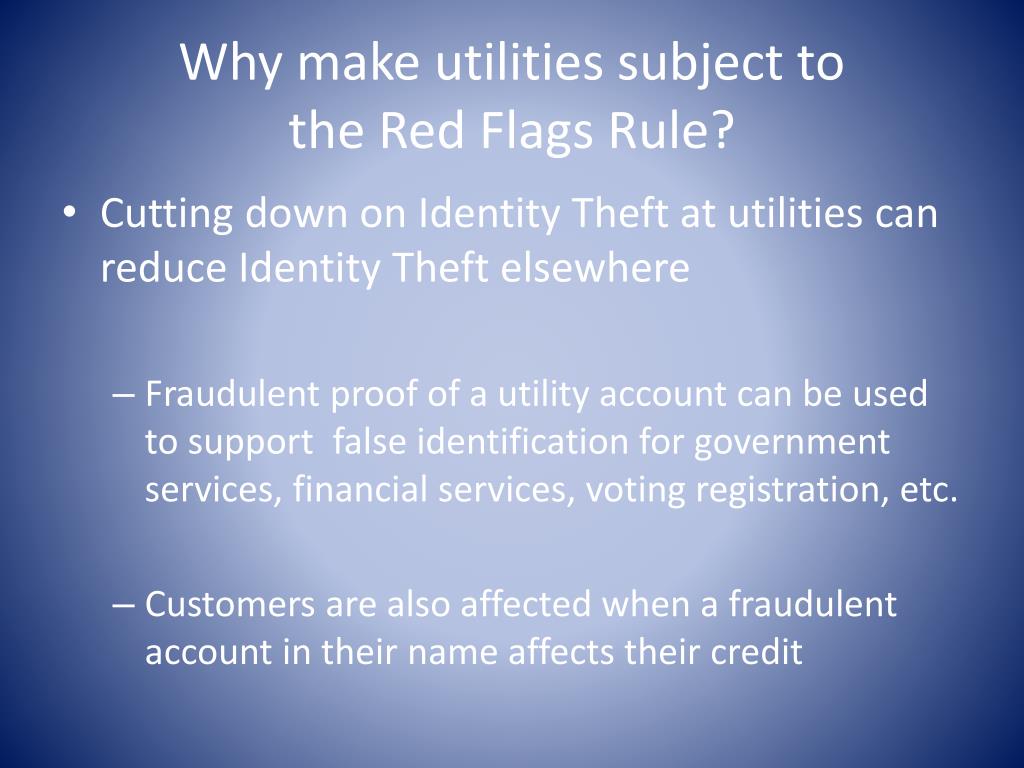 Why make utilities subject to the Red Flags Rule?

• Cutting down on Identity Theft at utilities can reduce Identity Theft elsewhere

– Fraudulent proof of a utility account can be used to support  false identification for government services, financial services, voting registration, etc.

– Customers are also affected when a fraudulent account in their name affects their credit